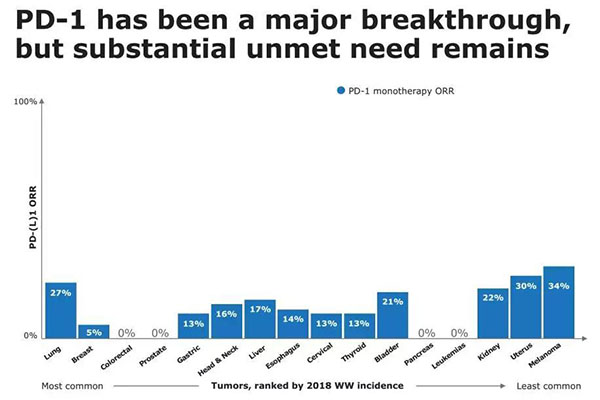 PD-1 has been a major breakthrough, but substantial unmet need remains

PD-1 monotherapy ORR

100%

PD-(L)1 ORR

0%

27%
5%
0%
0%
13%
16%
17%
14%
13%
13%
21%
0%
0%
22%
30%
34%

Lung
Breast
Colorectal
Prostate
Gastric
Head & Neck
Liver
Esophagus
Cervical
Thyroid
Bladder
Pancreas
Leukemias
Kidney
Uterus
Melanoma

Most common
Tumors, ranked by 2018 WW incidence
Least common